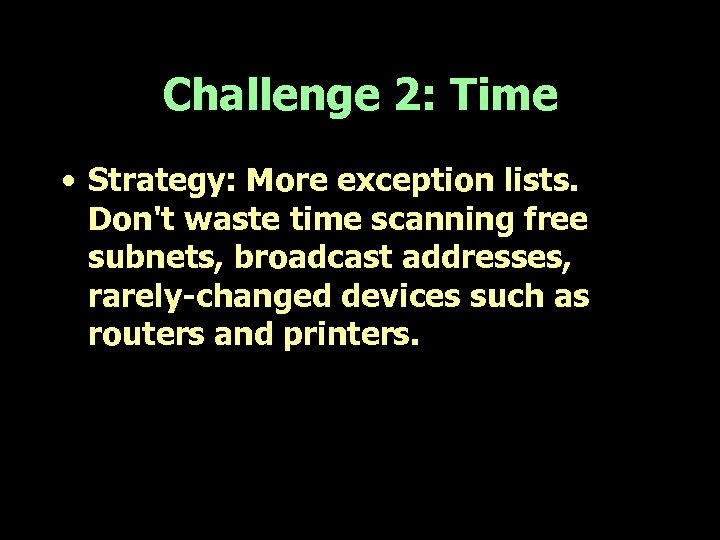 Challenge 2: Time

• Strategy: More exception lists. Don't waste time scanning free subnets, broadcast addresses, rarely-changed devices such as routers and printers.